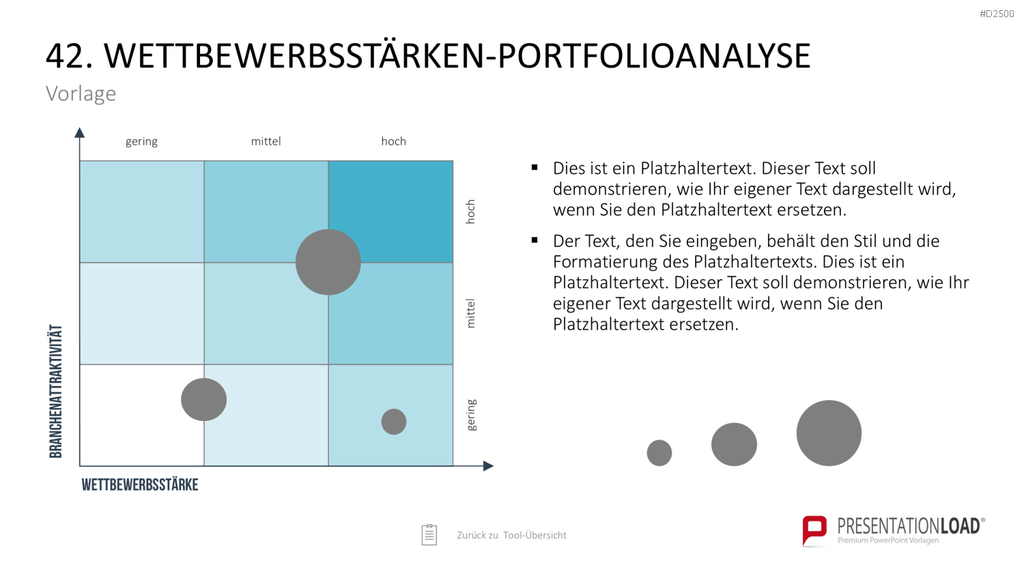 #D2500

42. WETTBEWERBSSTÄRKEN-PORTFOLIOANALYSE
Vorlage

gering mittel hoch

hoch
mittel
gering

BRANCHENATTRAKTIVITÄT

WETTBEWERBSSTÄRKE

▪ Dies ist ein Platzhaltertext. Dieser Text soll demonstrieren, wie Ihr eigener Text dargestellt wird, wenn Sie den Platzhaltertext ersetzen.

▪ Der Text, den Sie eingeben, behält den Stil und die Formatierung des Platzhaltertexts. Dies ist ein Platzhaltertext. Dieser Text soll demonstrieren, wie Ihr eigener Text dargestellt wird, wenn Sie den Platzhaltertext ersetzen.

Zurück zu Tool-Übersicht

PRESENTATIONLOAD®
Premium PowerPoint Vorlagen